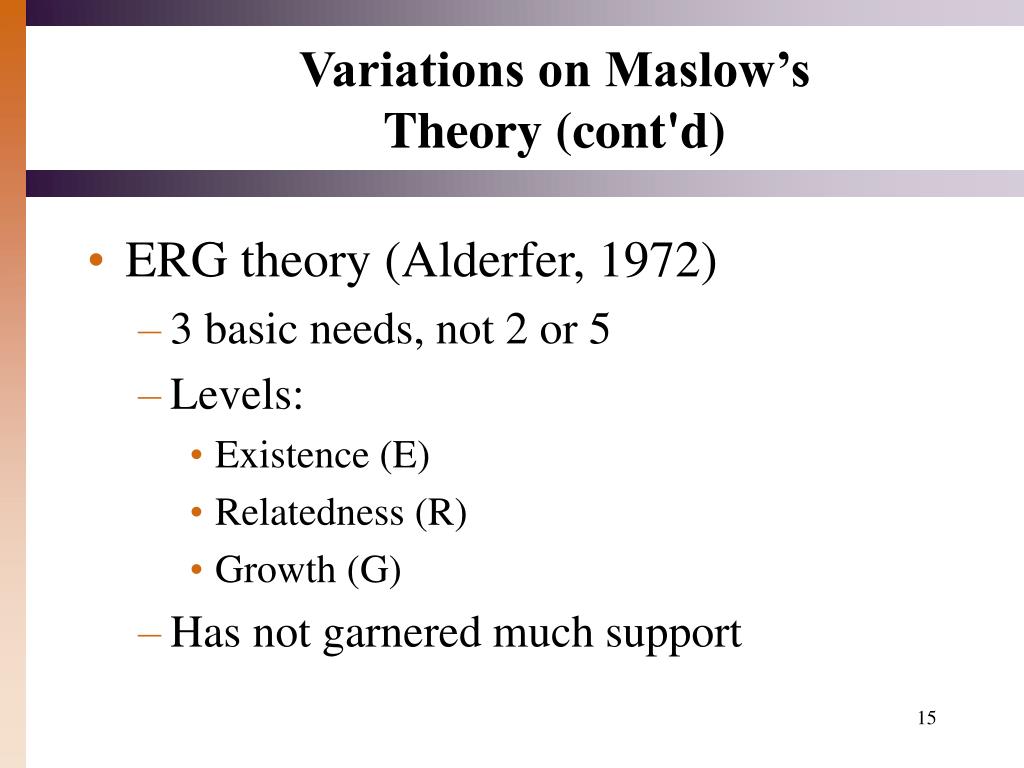 Variations on Maslow’s Theory (cont'd)

• ERG theory (Alderfer, 1972)
– 3 basic needs, not 2 or 5
– Levels:
• Existence (E)
• Relatedness (R)
• Growth (G)
– Has not garnered much support

15